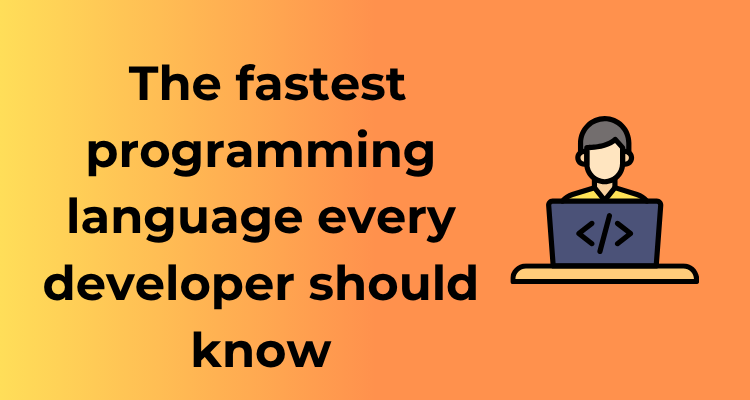 The fastest programming language every developer should know

</>